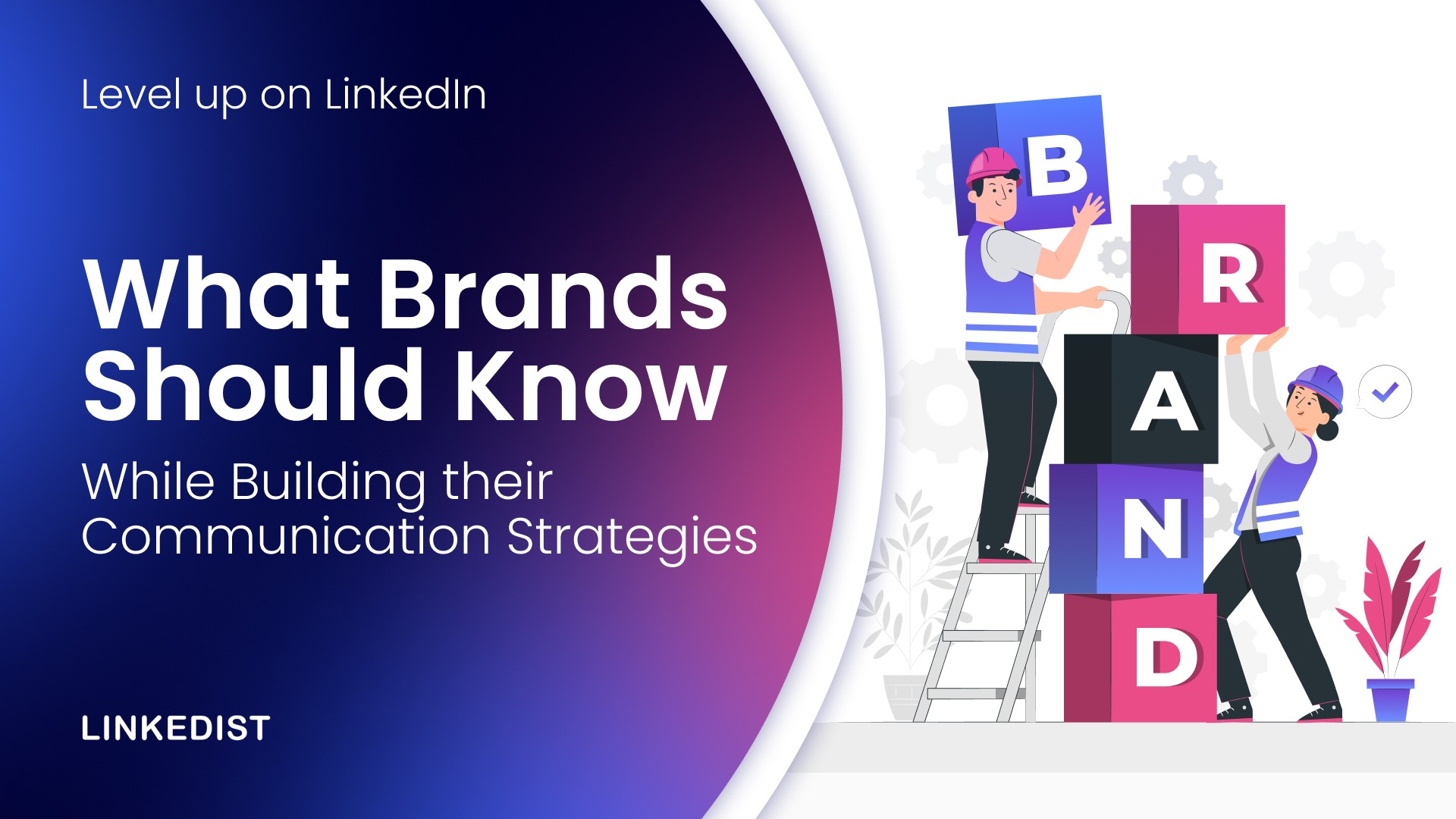 Level up on LinkedIn

What Brands Should Know

While Building their Communication Strategies

LINKEDIST

B
R
A
N
D